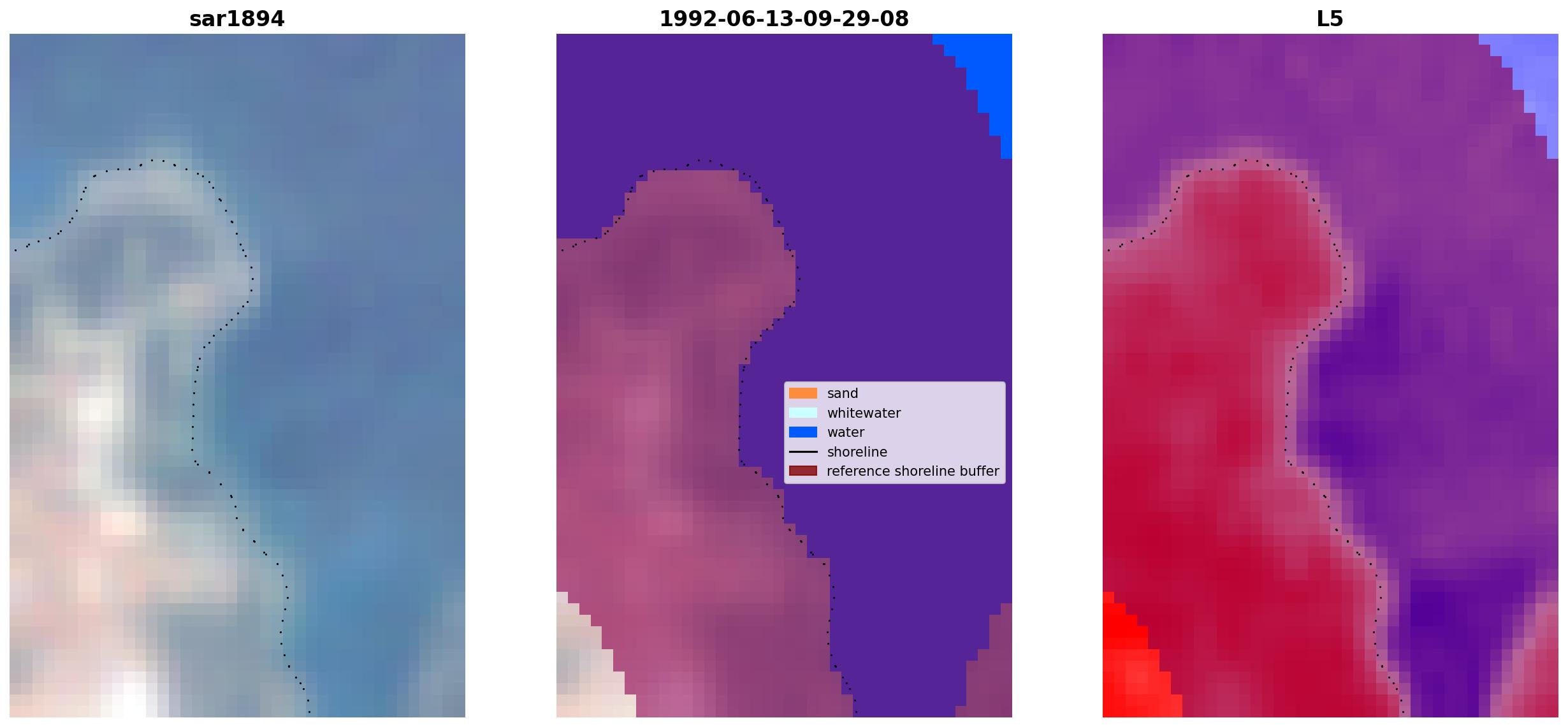 sar1894

1992-06-13-09-29-08

sand
whitewater
water
shoreline
reference shoreline buffer

L5